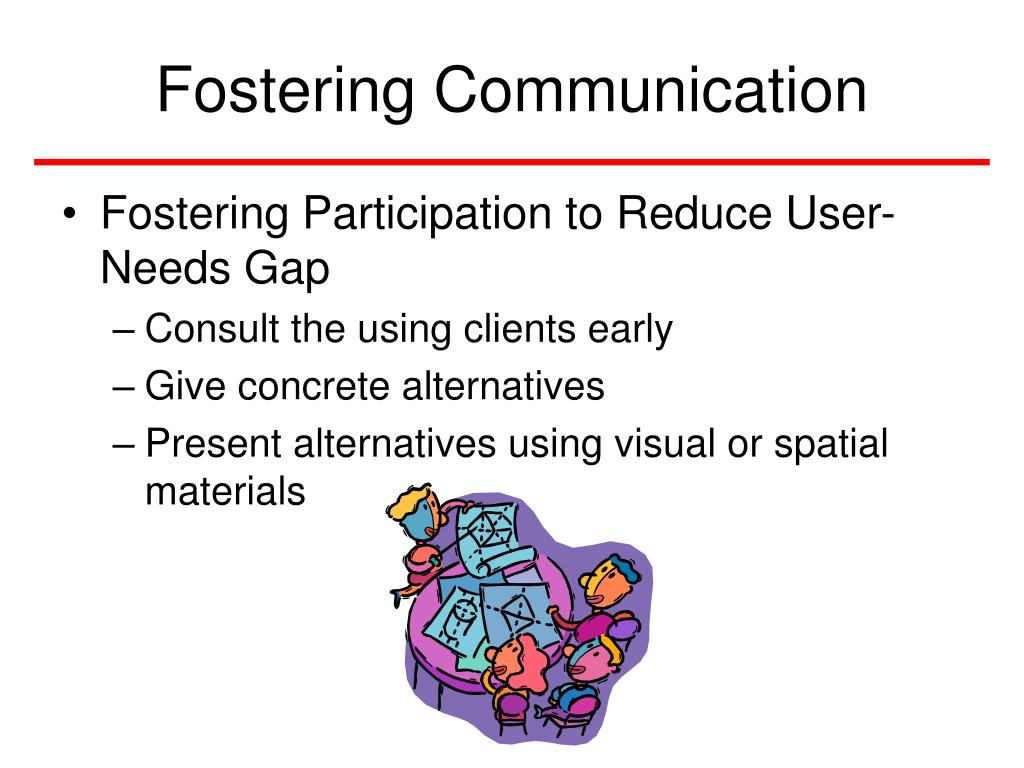 Fostering Communication

• Fostering Participation to Reduce User-Needs Gap
– Consult the using clients early
– Give concrete alternatives
– Present alternatives using visual or spatial materials